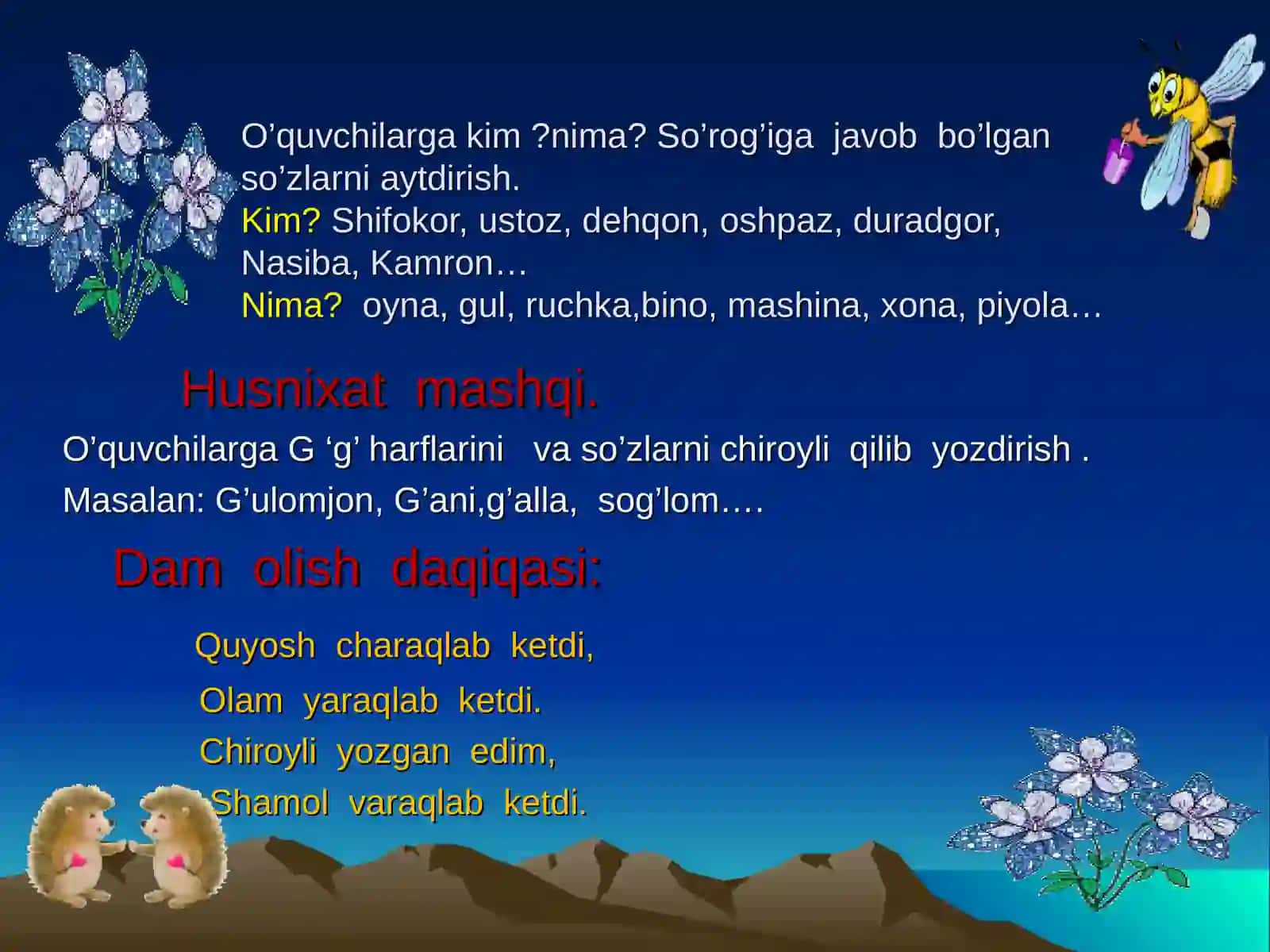 O’quvchilarga kim ?nima? So’rog’iga javob bo’lgan so’zlarni aytdirish.
Kim? Shifokor, ustoz, dehqon, oshpaz, duradgor, Nasiba, Kamron…
Nima? oyna, gul, ruchka,bino, mashina, xona, piyola…

Husnixat mashqi.

O’quvchilarga G ‘g’ harflarini va so’zlarni chiroyli qilib yozdirish .
Masalan: G’ulomjon, G’ani,g’alla, sog’lom….

Dam olish daqiqasi:

Quyosh charaqlab ketdi,
Olam yaraqlab ketdi.
Chiroyli yozgan edim,
Shamol varaqlab ketdi.